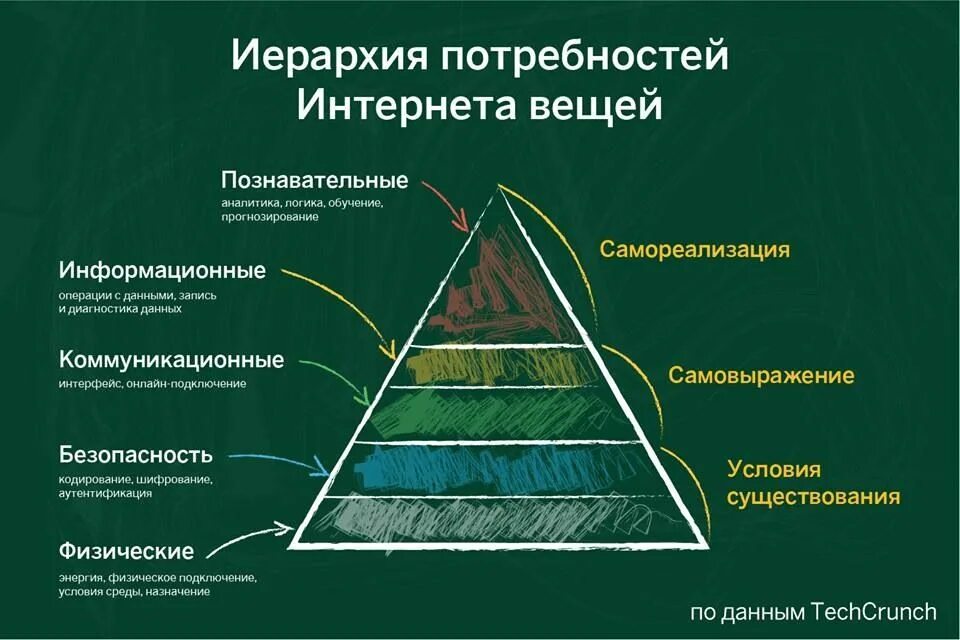 Иерархия потребностей Интернета вещей

Познавательные
аналитика, логика, обучение, прогнозирование

Информационные
операции с данными, запись и диагностика данных

Коммуникационные
интерфейс, онлайн-подключение

Безопасность
кодирование, шифрование, аутентификация

Физические
энергия, физическое подключение, условия среды, назначение

Самореализация

Самовыражение

Условия существования

по данным TechCrunch